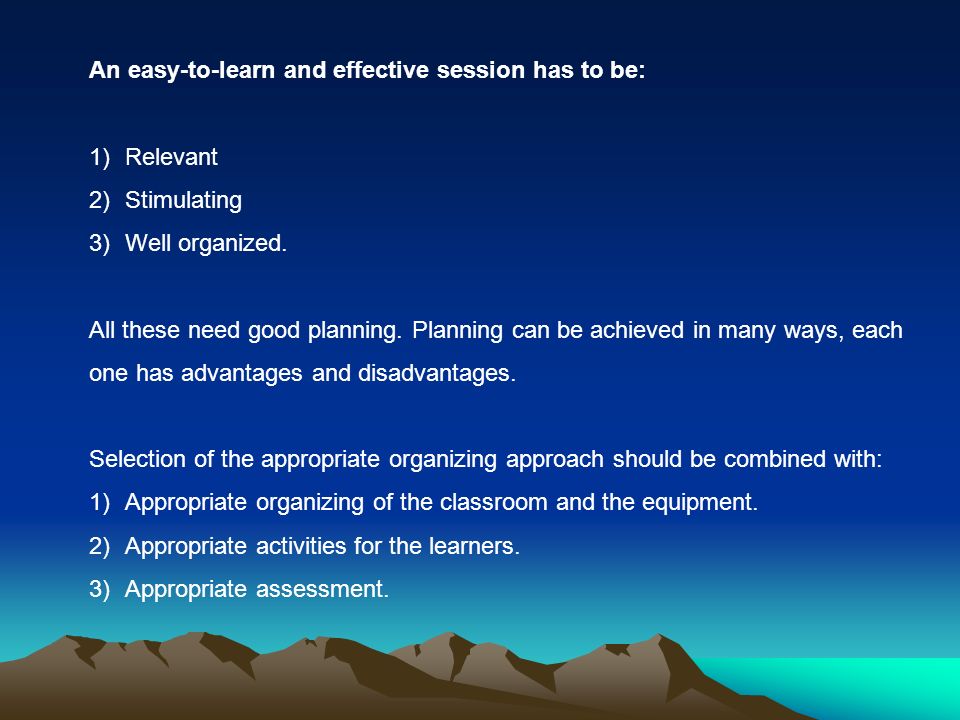 An easy-to-learn and effective session has to be:

1) Relevant
2) Stimulating
3) Well organized.

All these need good planning. Planning can be achieved in many ways, each one has advantages and disadvantages.

Selection of the appropriate organizing approach should be combined with:
1) Appropriate organizing of the classroom and the equipment.
2) Appropriate activities for the learners.
3) Appropriate assessment.